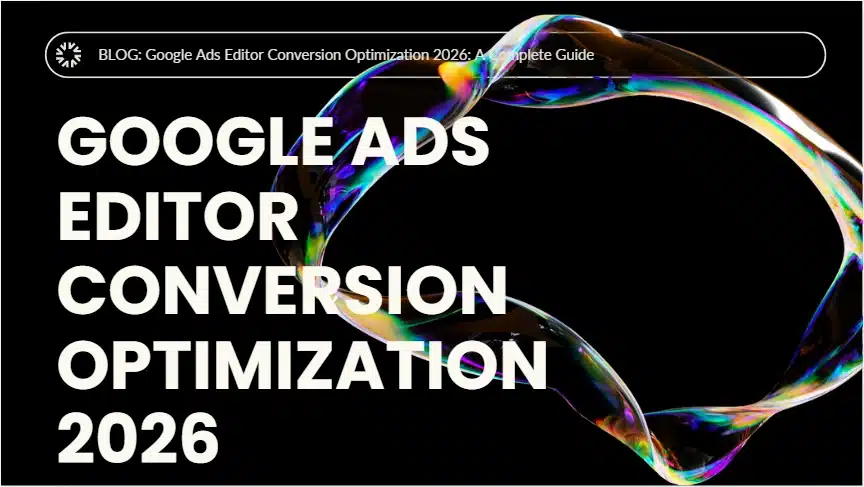 BLOG: Google Ads Editor Conversion Optimization 2026: A Complete Guide

GOOGLE ADS EDITOR CONVERSION OPTIMIZATION 2026